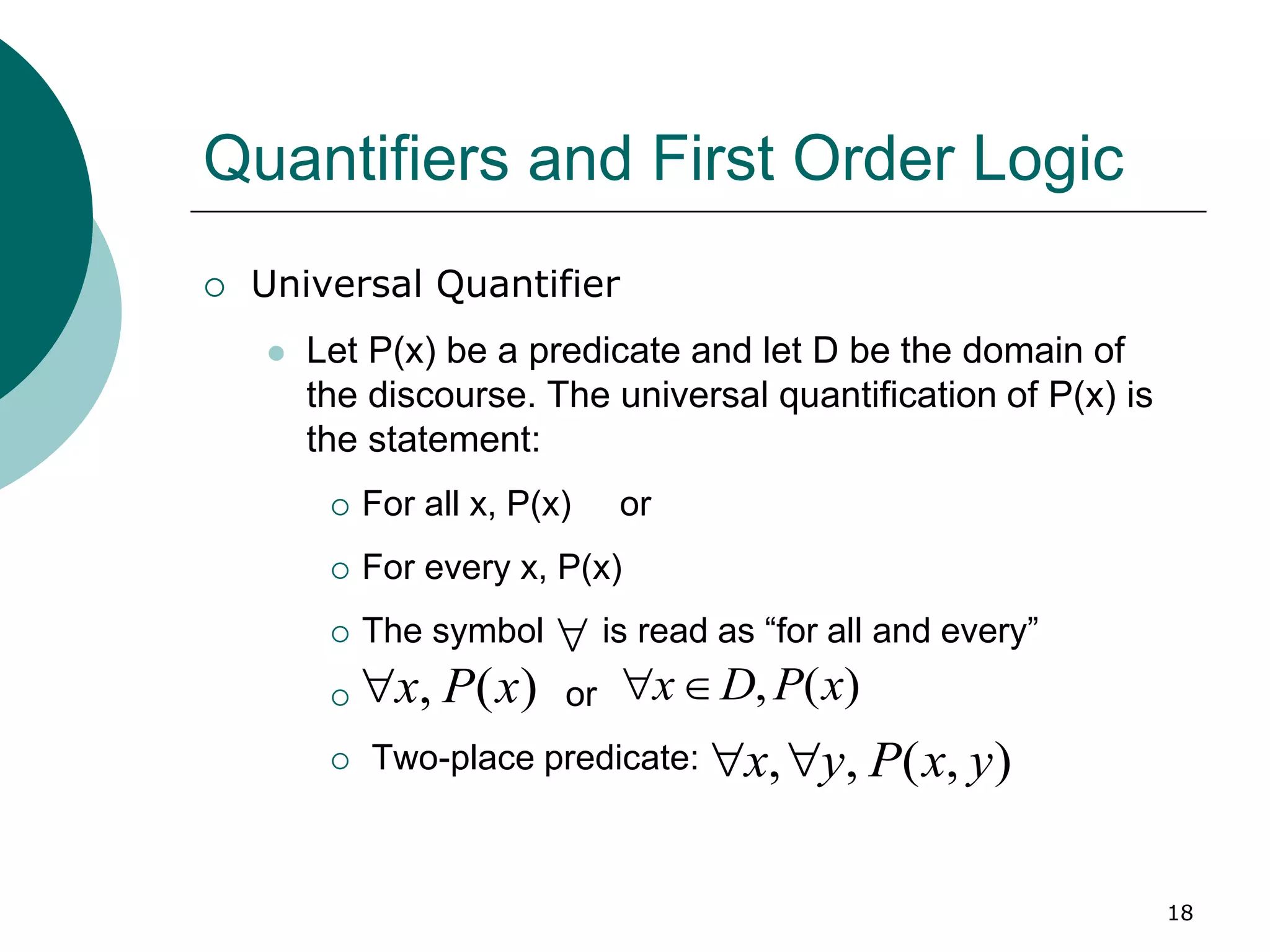 Quantifiers and First Order Logic

Universal Quantifier

Let P(x) be a predicate and let D be the domain of the discourse. The universal quantification of P(x) is the statement:

For all x, P(x) or

For every x, P(x)

The symbol $\forall$ is read as “for all and every”

$\forall x, P(x)$ or $\forall x \in D, P(x)$

Two-place predicate: $\forall x, \forall y, P(x, y)$

18